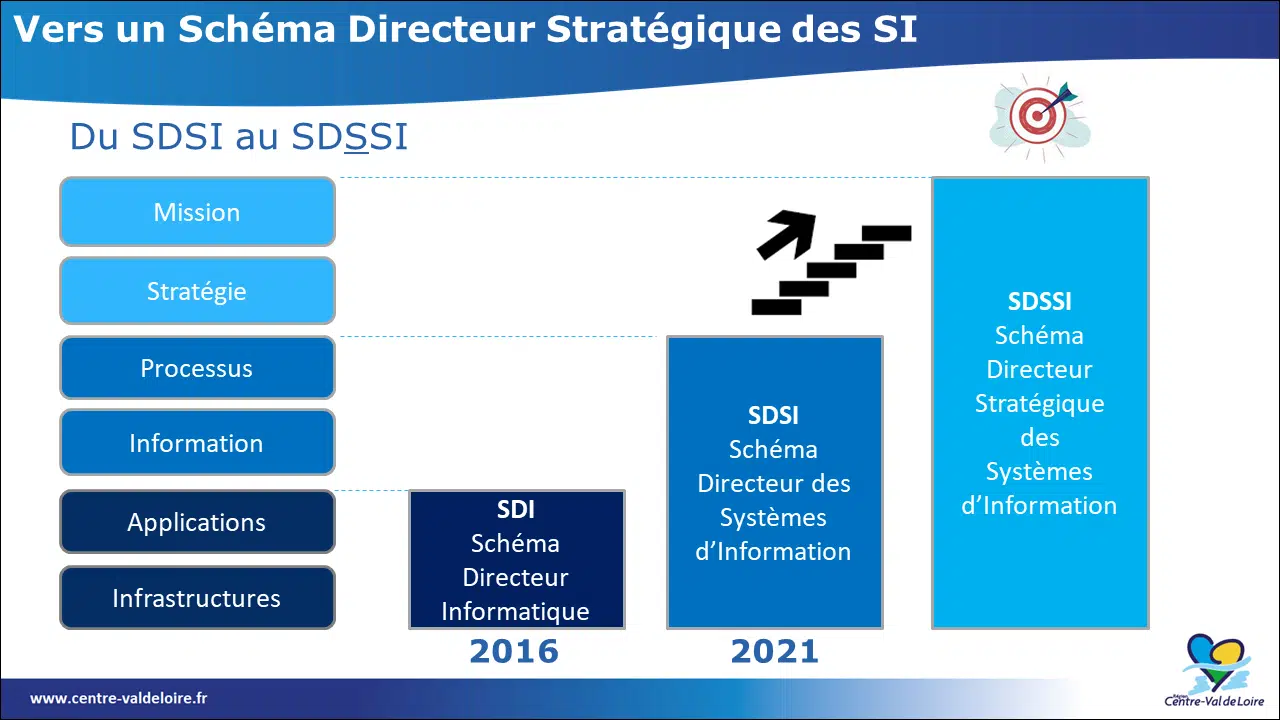 Vers un Schéma Directeur Stratégique des SI

Du SDSI au SDSSI

Mission

Stratégie

Processus

Information

Applications

Infrastructures

SDI
Schéma Directeur Informatique

2016

SDSI
Schéma Directeur des Systèmes d'Information

2021

SDSSI
Schéma Directeur Stratégique des Systèmes d'Information

www.centre-valdeloire.fr

Région Centre-Val de Loire